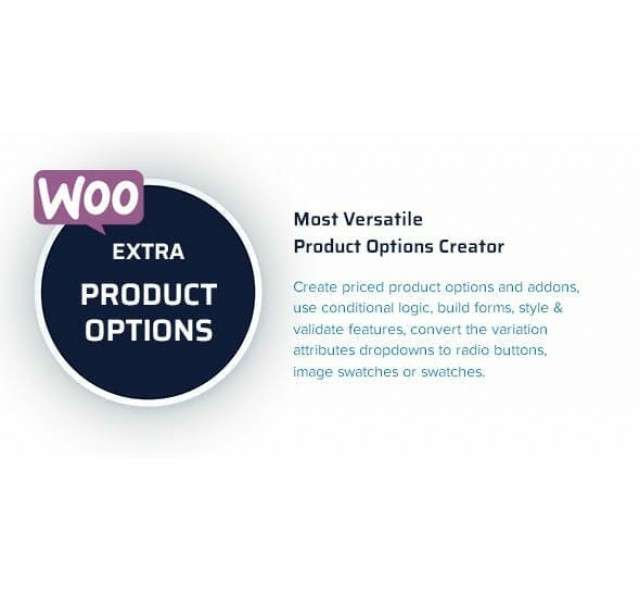 WOO

EXTRA

PRODUCT OPTIONS

Most Versatile
Product Options Creator

Create priced product options and addons, use conditional logic, build forms, style & validate features, convert the variation attributes dropdowns to radio buttons, image swatches or swatches.